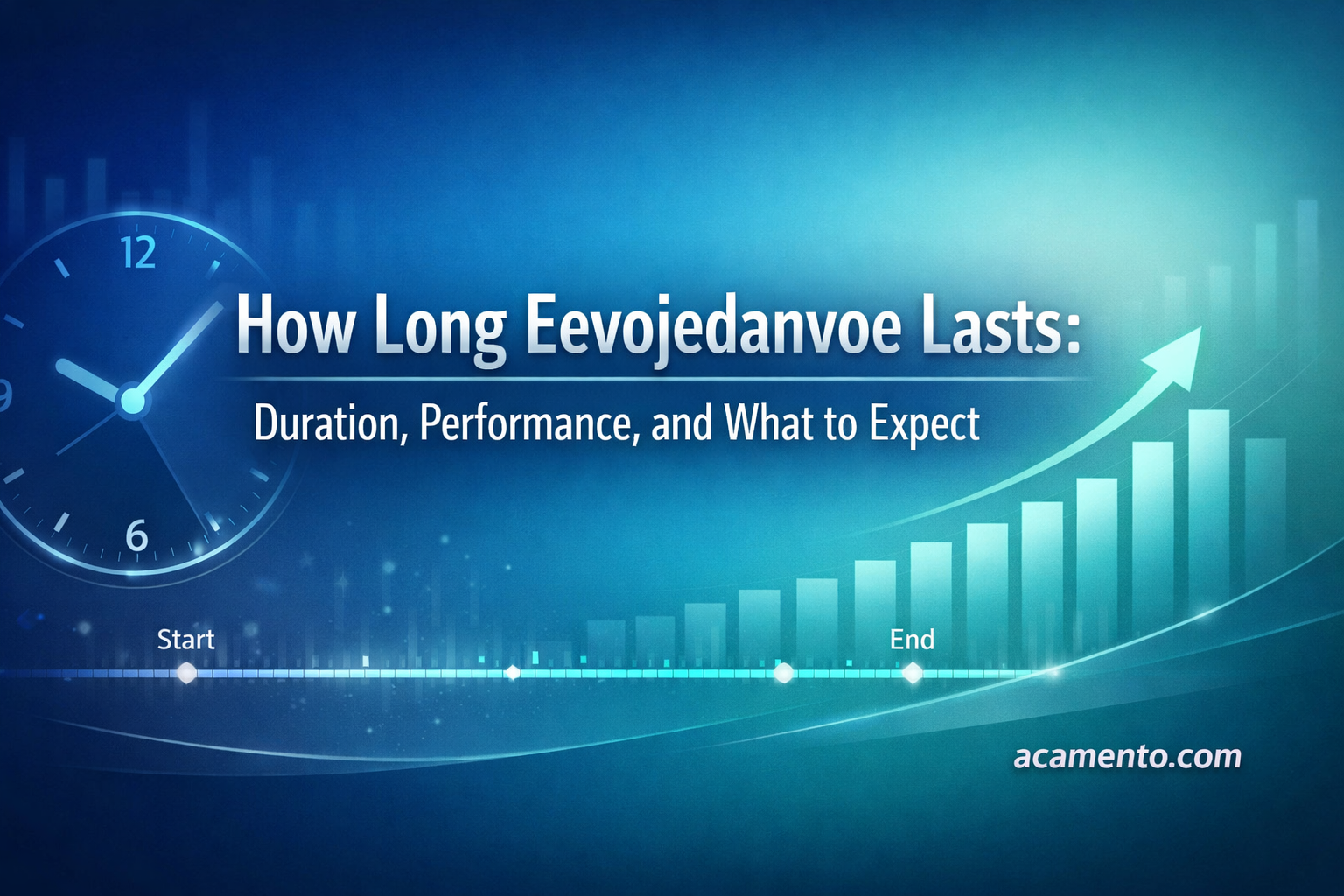 12

9

6

How Long Eevojedanvoe Lasts:

Duration, Performance, and What to Expect

Start

End

acamento.com